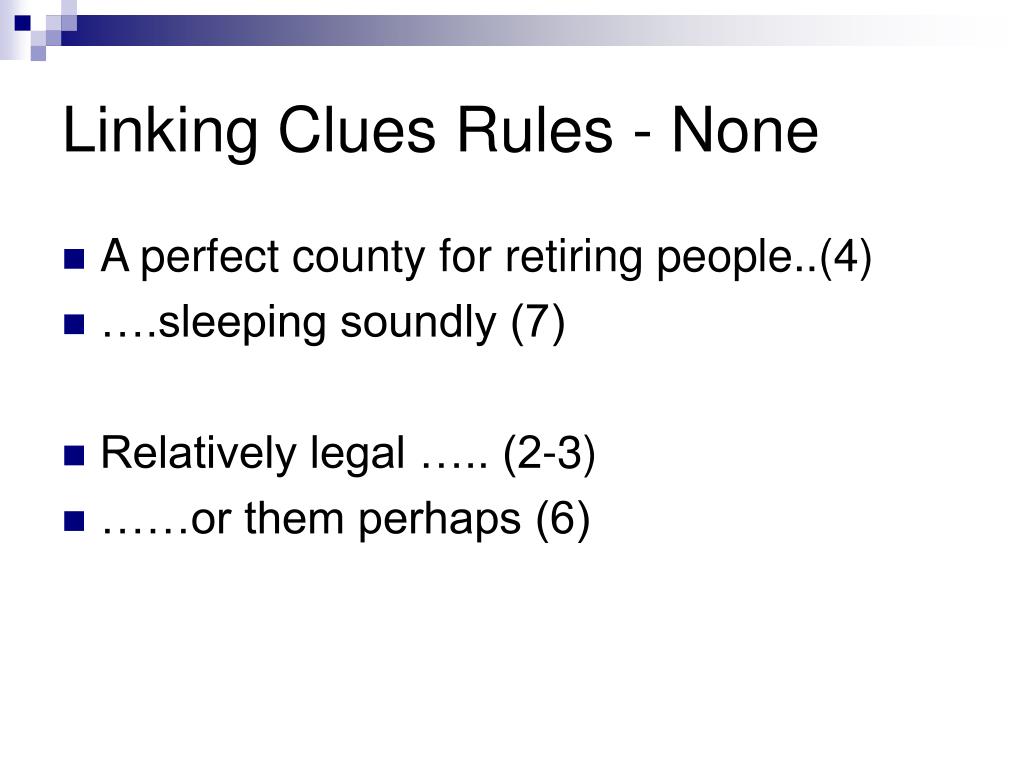 Linking Clues Rules - None

A perfect county for retiring people..(4)
….sleeping soundly (7)

Relatively legal ….. (2-3)
……or them perhaps (6)